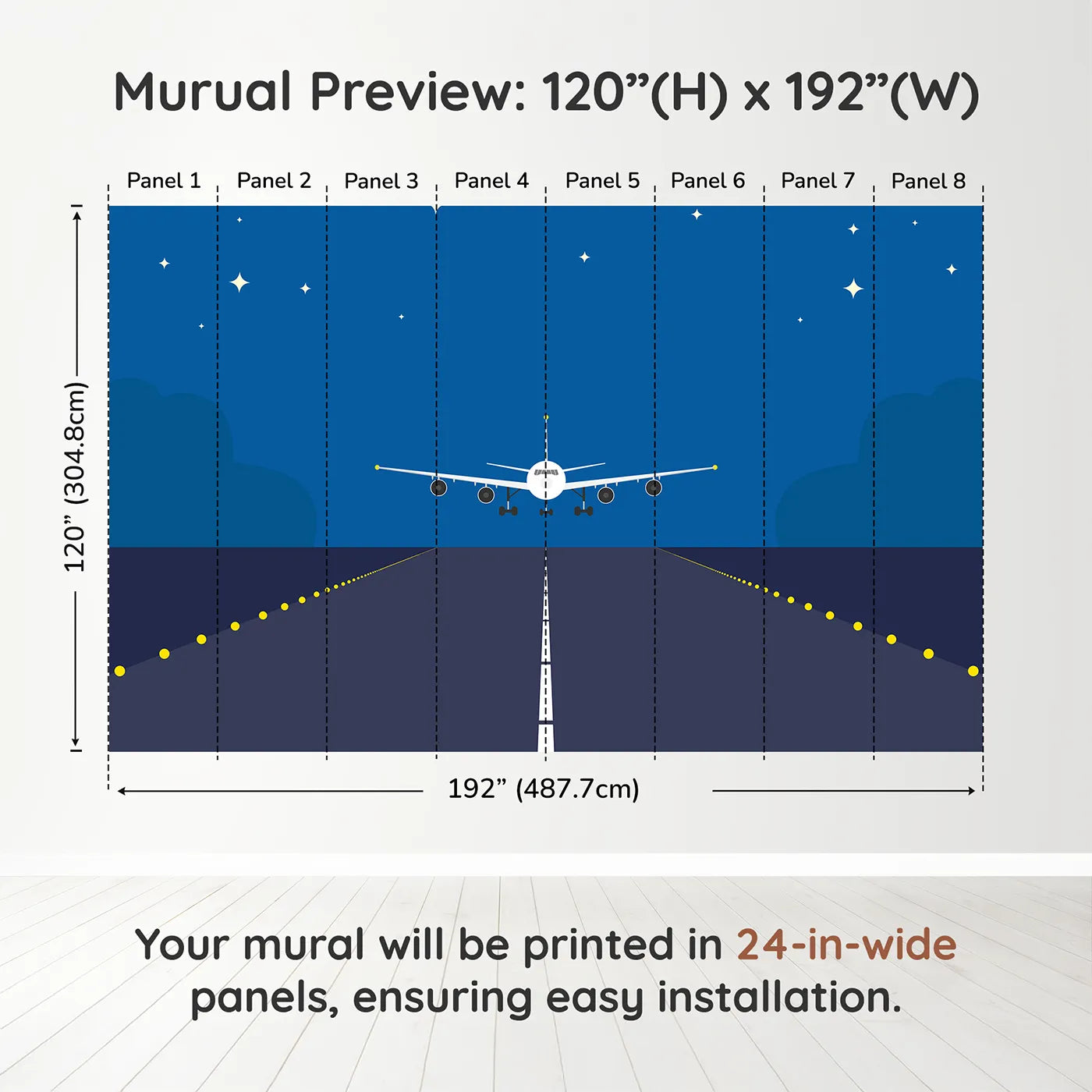 Murual Preview: 120”(H) x 192”(W)

Panel 1 Panel 2 Panel 3 Panel 4 Panel 5 Panel 6 Panel 7 Panel 8

120” (304.8cm)

192” (487.7cm)

Your mural will be printed in 24-in-wide panels, ensuring easy installation.